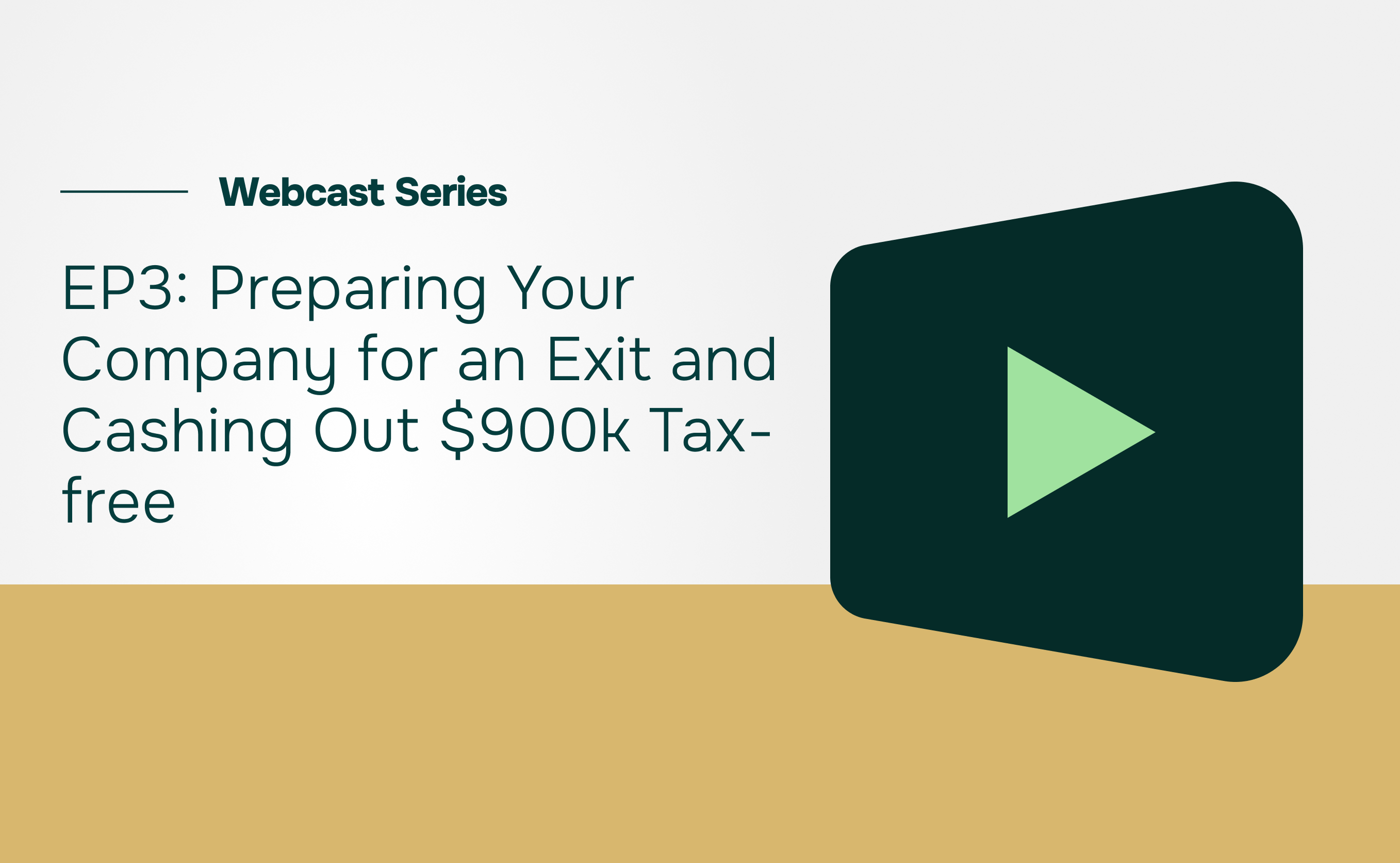 Webcast Series

EP3: Preparing Your Company for an Exit and Cashing Out \$900k Tax-free